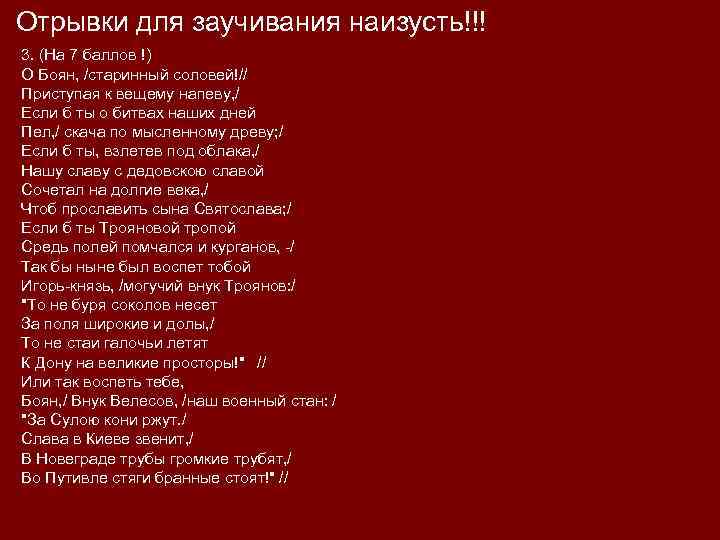 Отрывки для заучивания наизусть!!!

3. (На 7 баллов !)
О Боян, /старинный соловей!//
Приступая к вещему напеву,/
Если б ты о битвах наших дней
Пел,/ скача по мысленному древу;/
Если б ты, взлетев под облака,/
Нашу славу с дедовскою славой
Сочетал на долгие века,/
Чтоб прославить сына Святослава;/
Если б ты Трояновой тропой
Средь полей помчался и курганов, -/
Так бы ныне был воспет тобой
Игорь-князь, /могучий внук Троянов:/
"То не буря соколов несет
За поля широкие и долы,/
То не стаи галочьи летят
К Дону на великие просторы!" //
Или так воспеть тебе,
Боян,/ Внук Велесов, /наш военный стан: /
"За Сулою кони ржут./
Слава в Киеве звенит,/
В Новеграде трубы громкие трубят,/
Во Путивле стяги бранные стоят!" //